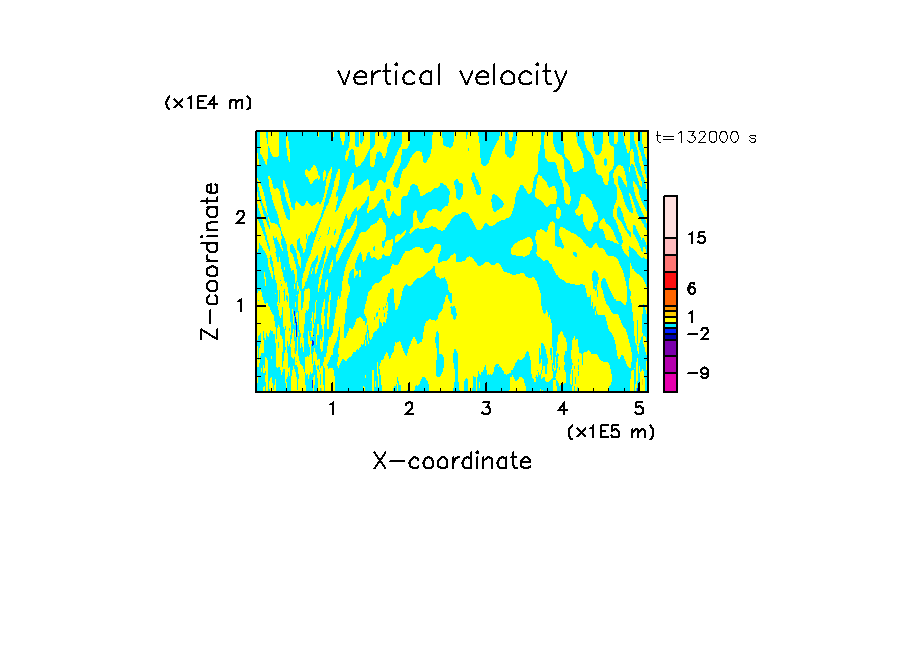 vertical velocity

(x1E4 m)

t=132000 s

Z-coordinate

2

1

15

6

1

−2

−9

1 2 3 4 5

(x1E5 m)

X-coordinate